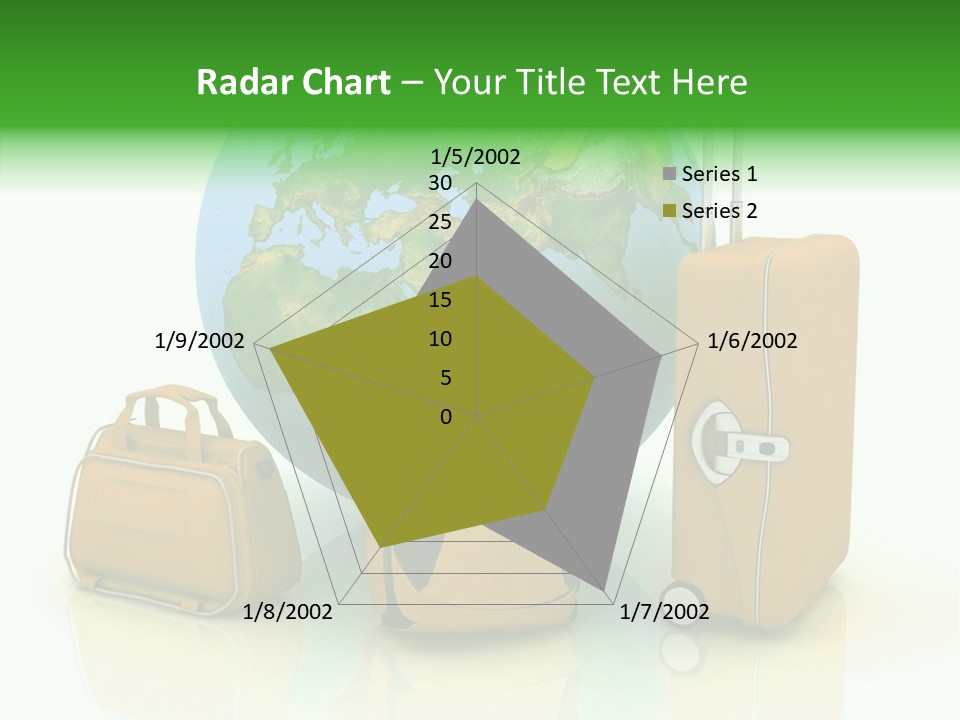 Radar Chart – Your Title Text Here

1/5/2002
30
25
20
15
10
5
0
1/6/2002
1/7/2002
1/8/2002
1/9/2002

Series 1
Series 2